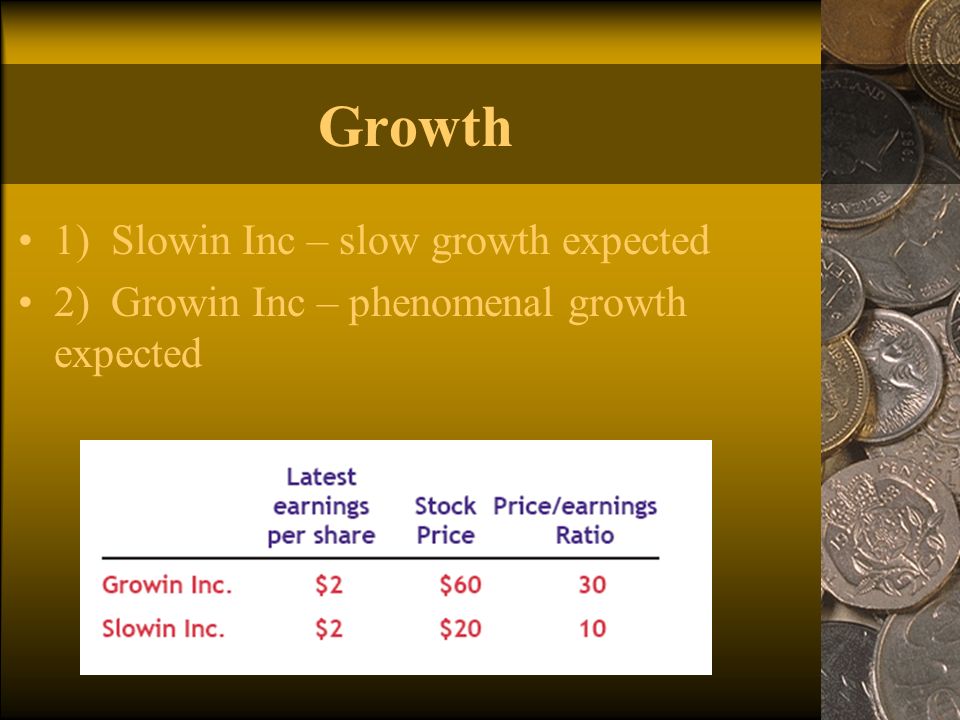 Growth

• 1) Slowin Inc – slow growth expected
• 2) Growin Inc – phenomenal growth expected

| | Latest earnings per share | Stock Price | Price/earnings Ratio |
|---|---|---|---|
| Growin Inc. | \$2 | \$60 | 30 |
| Slowin Inc. | \$2 | \$20 | 10 |